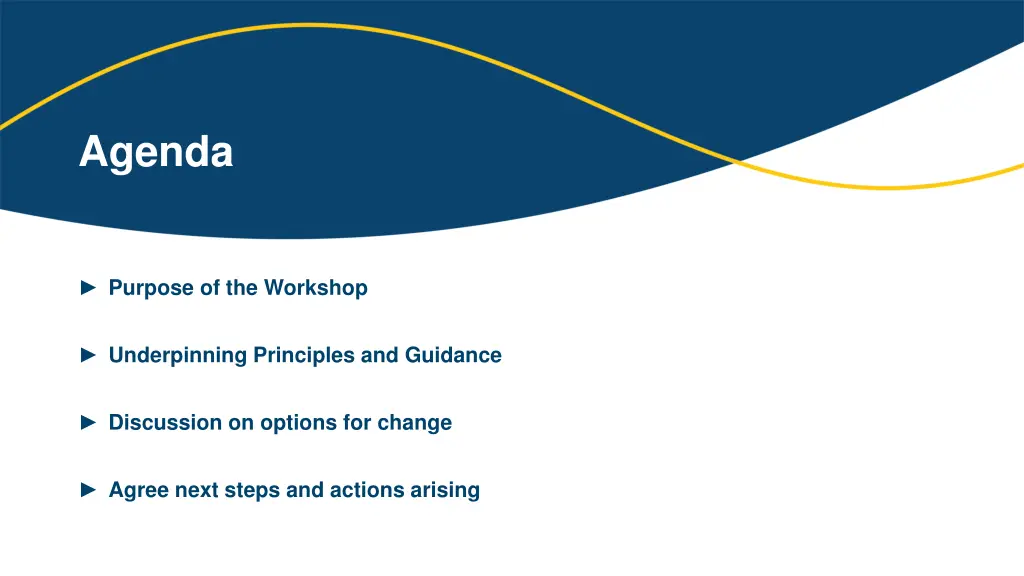 Agenda

► Purpose of the Workshop

► Underpinning Principles and Guidance

► Discussion on options for change

► Agree next steps and actions arising